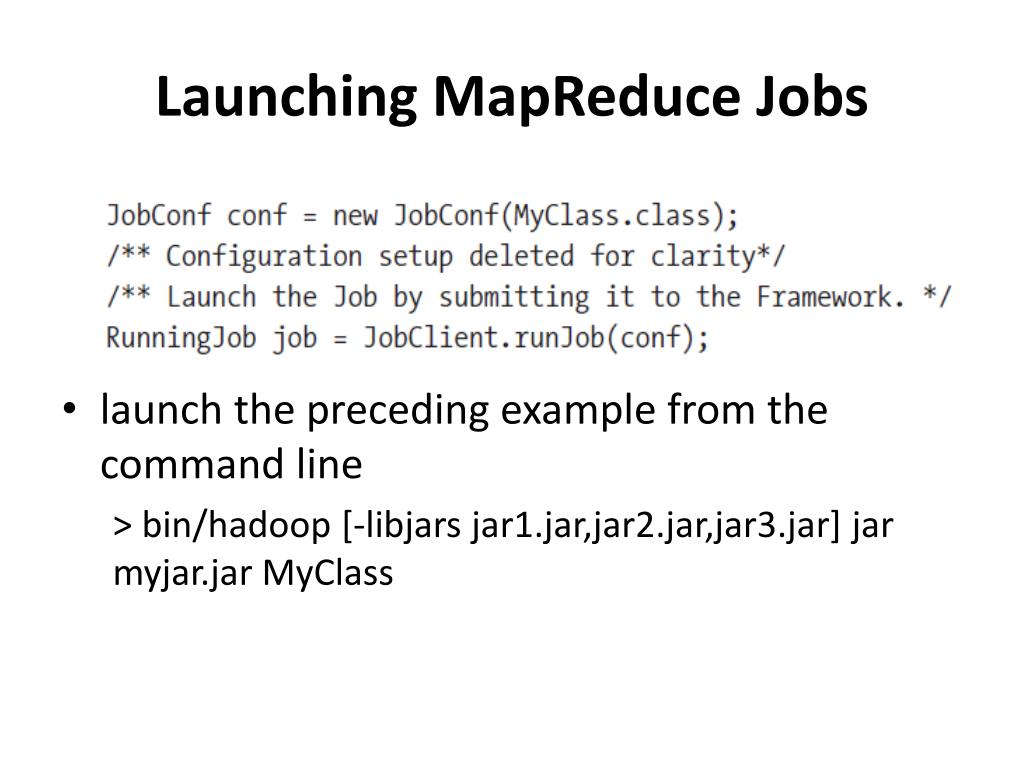 Launching MapReduce Jobs

JobConf conf = new JobConf(MyClass.class);
/** Configuration setup deleted for clarity*/
/** Launch the Job by submitting it to the Framework. */
RunningJob job = JobClient.runJob(conf);

• launch the preceding example from the command line

> bin/hadoop [-libjars jar1.jar,jar2.jar,jar3.jar] jar myjar.jar MyClass